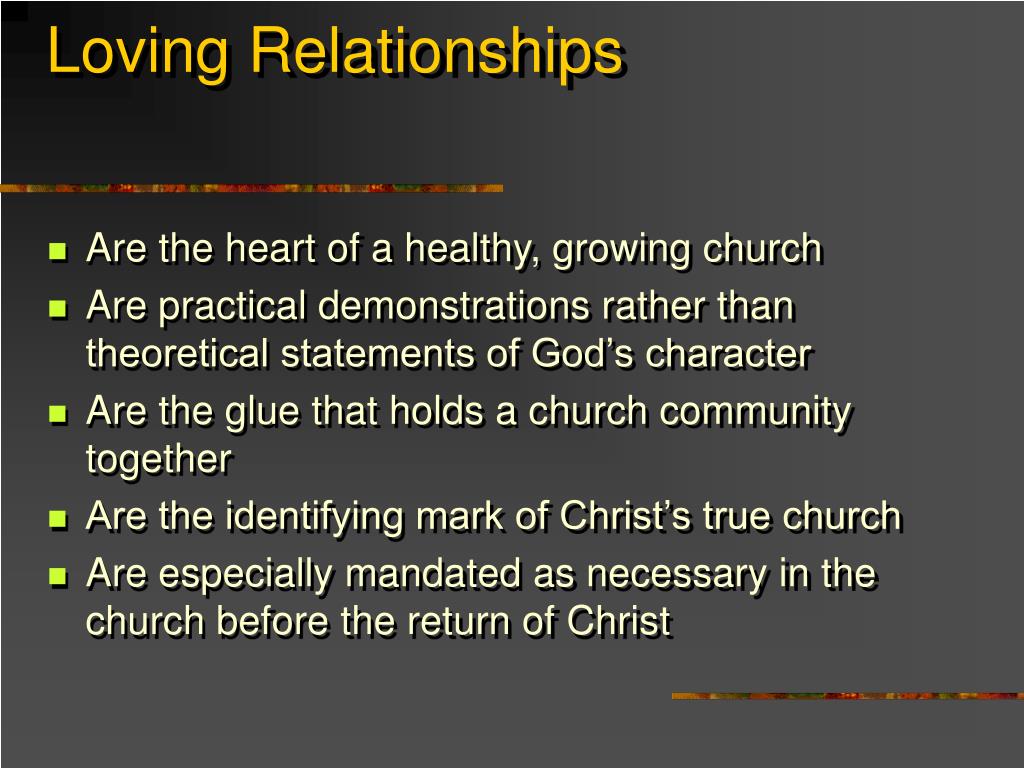 Loving Relationships

- Are the heart of a healthy, growing church
- Are practical demonstrations rather than theoretical statements of God’s character
- Are the glue that holds a church community together
- Are the identifying mark of Christ’s true church
- Are especially mandated as necessary in the church before the return of Christ